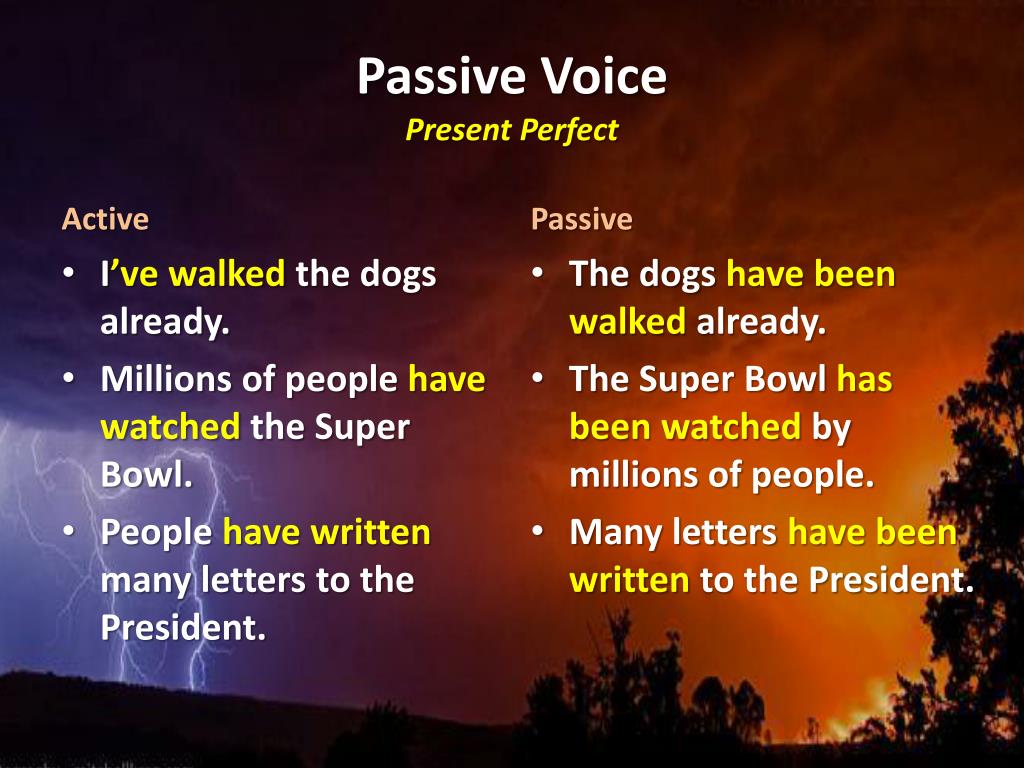 Passive Voice
Present Perfect

Active
• I've walked the dogs already.
• Millions of people have watched the Super Bowl.
• People have written many letters to the President.

Passive
• The dogs have been walked already.
• The Super Bowl has been watched by millions of people.
• Many letters have been written to the President.